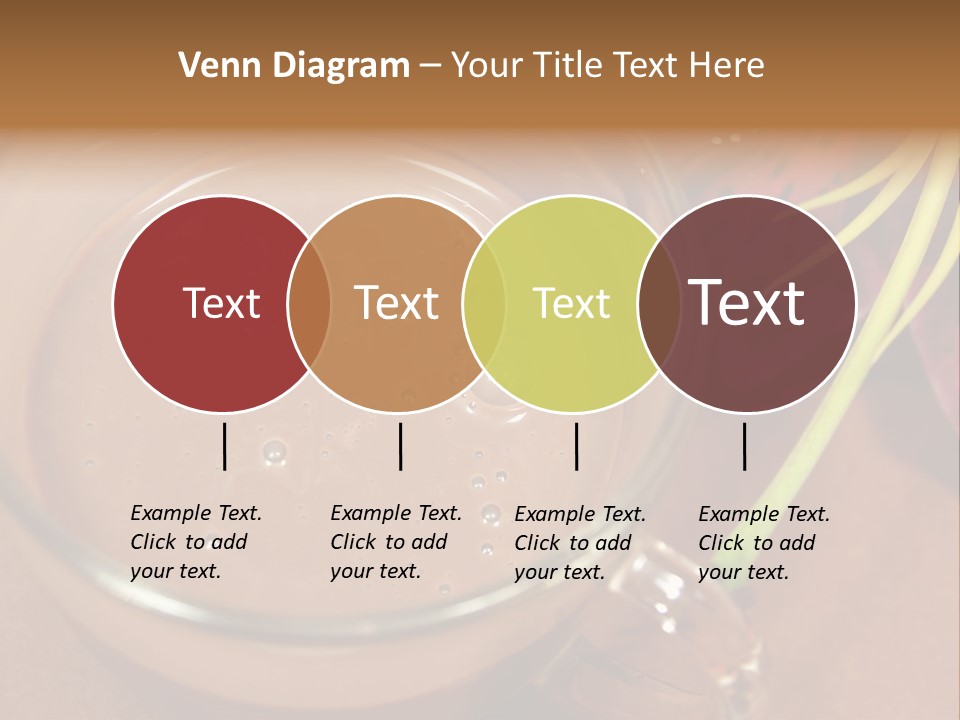 Venn Diagram – Your Title Text Here

Text

Text

Text

Text

Example Text. Click to add your text.

Example Text. Click to add your text.

Example Text. Click to add your text.

Example Text. Click to add your text.